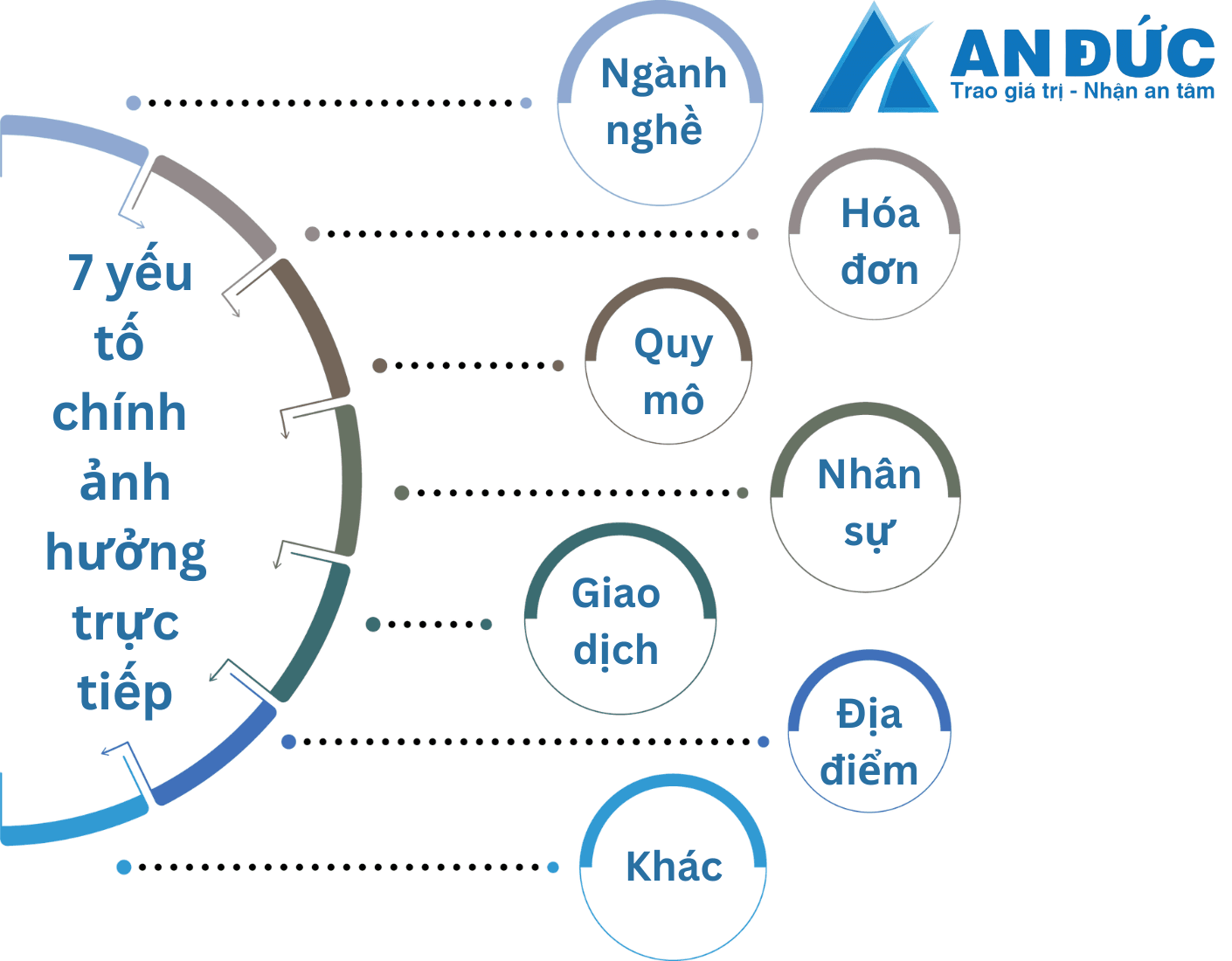 AN ĐỨC
Trao giá trị - Nhận an tâm

7 yếu tố chính ảnh hưởng trực tiếp

Ngành nghề

Hóa đơn

Quy mô

Nhân sự

Giao dịch

Địa điểm

Khác